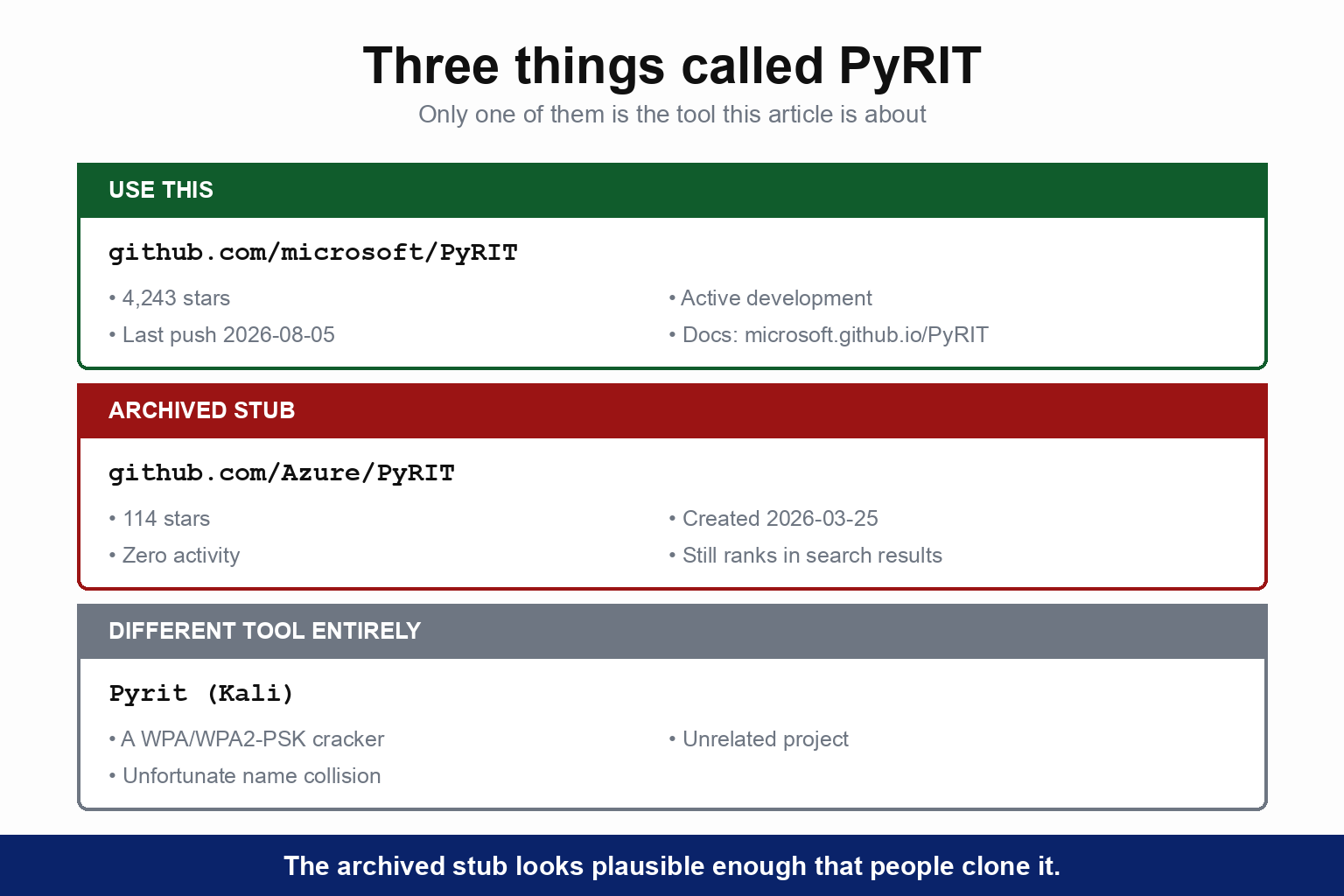 Three things called PyRIT

Only one of them is the tool this article is about

USE THIS

github.com/microsoft/PyRIT

• 4,243 stars
• Last push 2026-08-05

• Active development
• Docs: microsoft.github.io/PyRIT

ARCHIVED STUB

github.com/Azure/PyRIT

• 114 stars
• Zero activity

• Created 2026-03-25
• Still ranks in search results

DIFFERENT TOOL ENTIRELY

Pyrit (Kali)

• A WPA/WPA2-PSK cracker
• Unfortunate name collision

• Unrelated project

The archived stub looks plausible enough that people clone it.